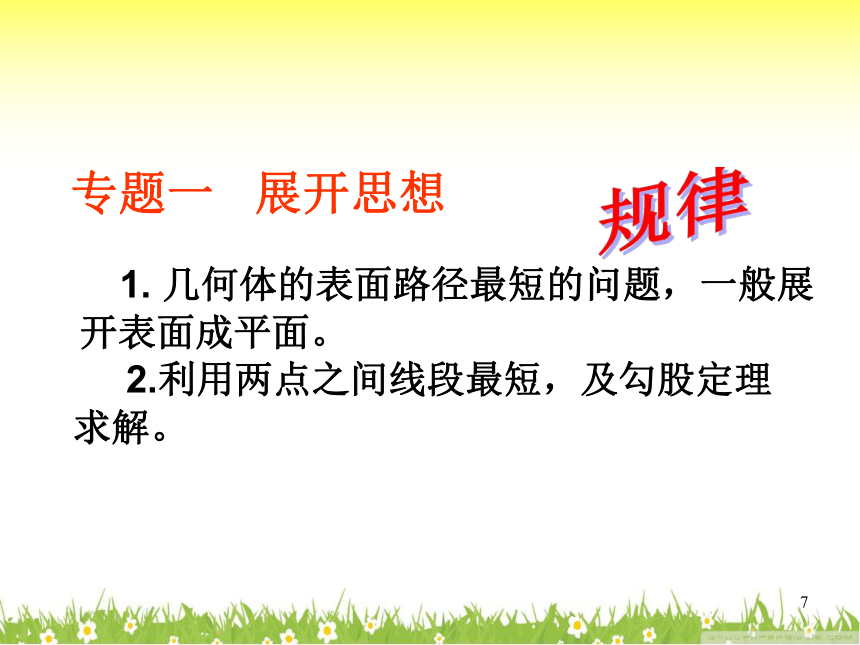 专题一 展开思想

规律

1. 几何体的表面路径最短的问题，一般展开表面成平面。

2.利用两点之间线段最短，及勾股定理求解。

7